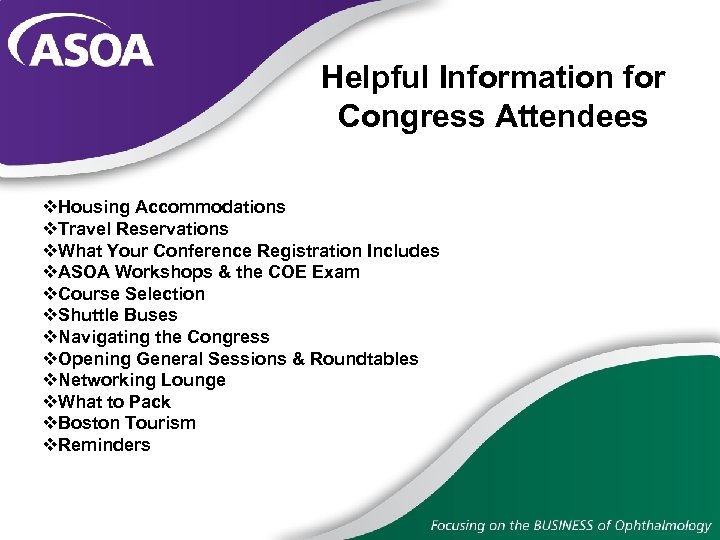 ASOA

Helpful Information for Congress Attendees

❖Housing Accommodations
❖Travel Reservations
❖What Your Conference Registration Includes
❖ASOA Workshops & the COE Exam
❖Course Selection
❖Shuttle Buses
❖Navigating the Congress
❖Opening General Sessions & Roundtables
❖Networking Lounge
❖What to Pack
❖Boston Tourism
❖Reminders

Focusing on the BUSINESS of Ophthalmology